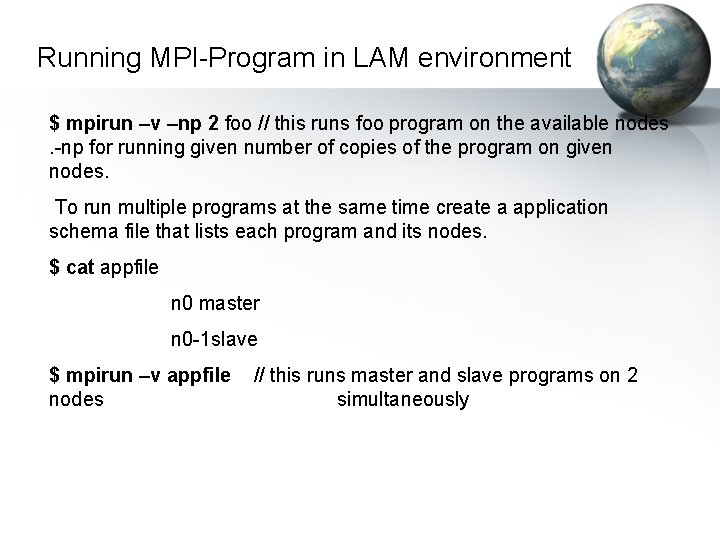 Running MPI-Program in LAM environment

$ mpirun –v –np 2 foo // this runs foo program on the available nodes .-np for running given number of copies of the program on given nodes.

To run multiple programs at the same time create a application schema file that lists each program and its nodes.

$ cat appfile

n0 master

n0-1slave

$ mpirun –v appfile // this runs master and slave programs on 2 nodes simultaneously